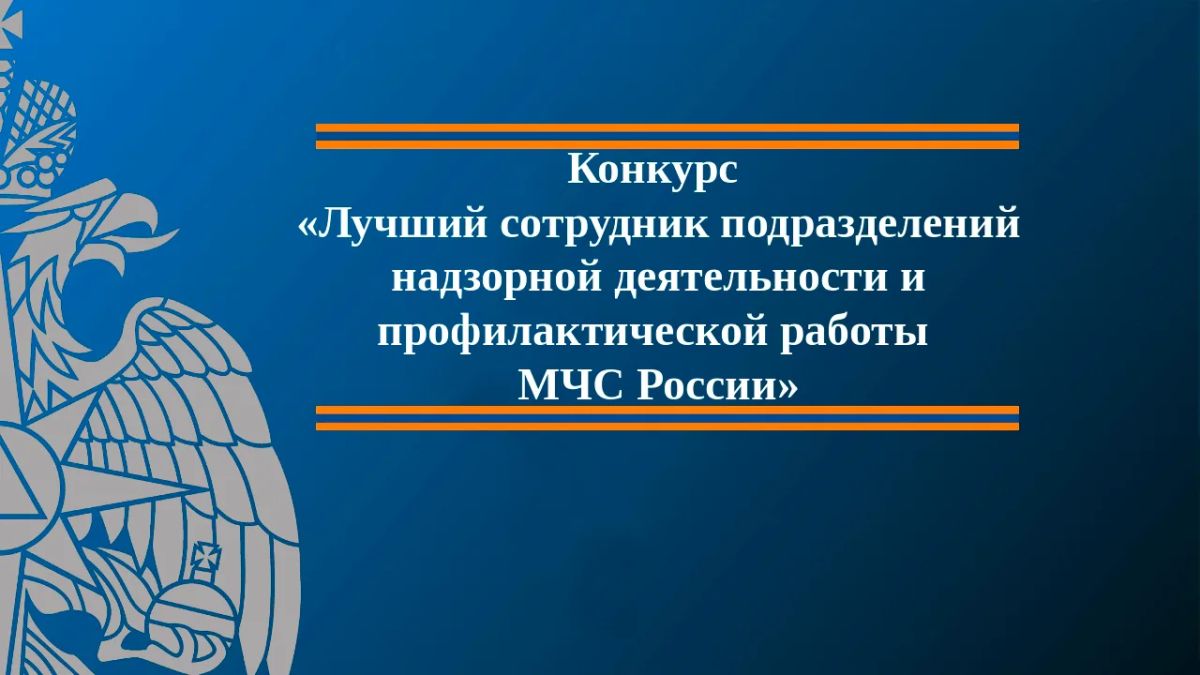 Конкурс
«Лучший сотрудник подразделений надзорной деятельности и профилактической работы МЧС России»